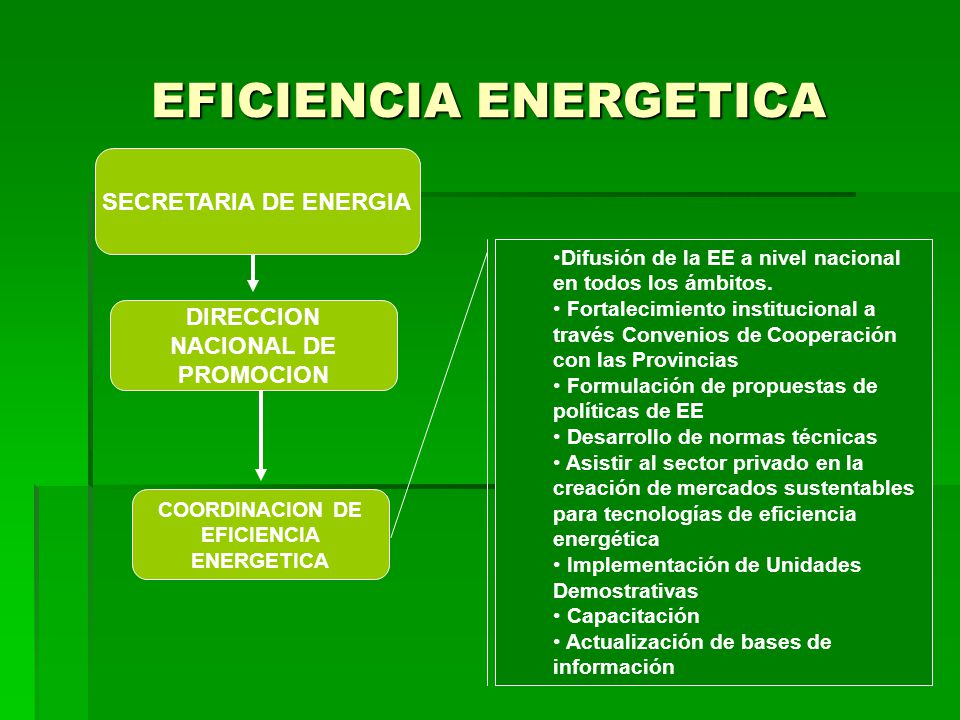 EFICIENCIA ENERGETICA

SECRETARIA DE ENERGIA

DIRECCION NACIONAL DE PROMOCION

COORDINACION DE EFICIENCIA ENERGETICA

•Difusión de la EE a nivel nacional en todos los ámbitos.
• Fortalecimiento institucional a través Convenios de Cooperación con las Provincias
• Formulación de propuestas de políticas de EE
• Desarrollo de normas técnicas
• Asistir al sector privado en la creación de mercados sustentables para tecnologías de eficiencia energética
• Implementación de Unidades Demostrativas
• Capacitación
• Actualización de bases de información